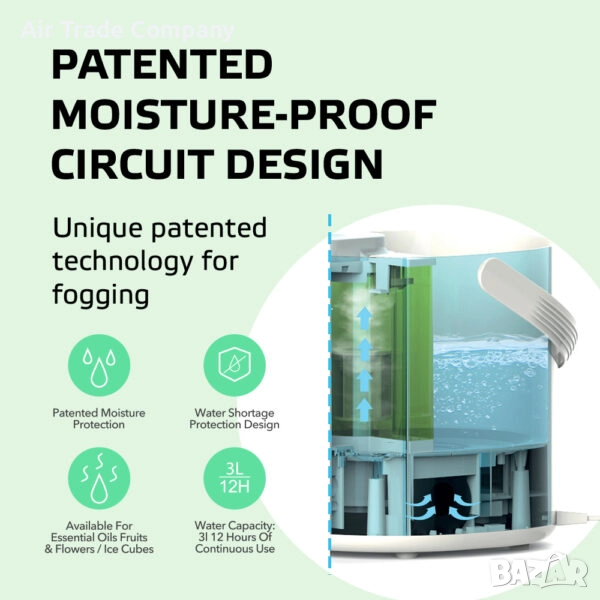 Air Trade Company

PATENTED MOISTURE-PROOF CIRCUIT DESIGN

Unique patented technology for fogging

Patented Moisture Protection

Water Shortage Protection Design

Available For Essential Oils Fruits & Flowers / Ice Cubes

3L
12H

Water Capacity: 3l 12 Hours Of Continuous Use

BAZAR